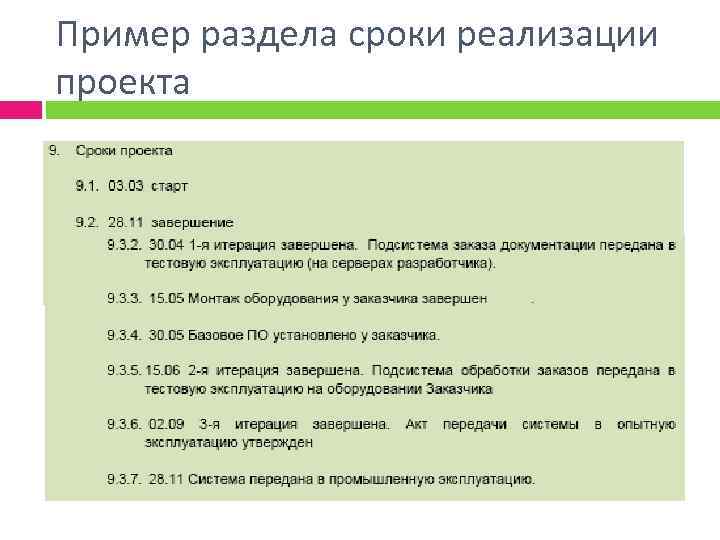 Пример раздела сроки реализации проекта

9. Сроки проекта

9.1. 03.03 старт

9.2. 28.11 завершение

9.3.2. 30.04 1-я итерация завершена. Подсистема заказа документации передана в тестовую эксплуатацию (на серверах разработчика).

9.3.3. 15.05 Монтаж оборудования у заказчика завершен .

9.3.4. 30.05 Базовое ПО установлено у заказчика.

9.3.5. 15.06 2-я итерация завершена. Подсистема обработки заказов передана в тестовую эксплуатацию на оборудовании Заказчика

9.3.6. 02.09 3-я итерация завершена. Акт передачи системы в опытную эксплуатацию утвержден

9.3.7. 28.11 Система передана в промышленную эксплуатацию.